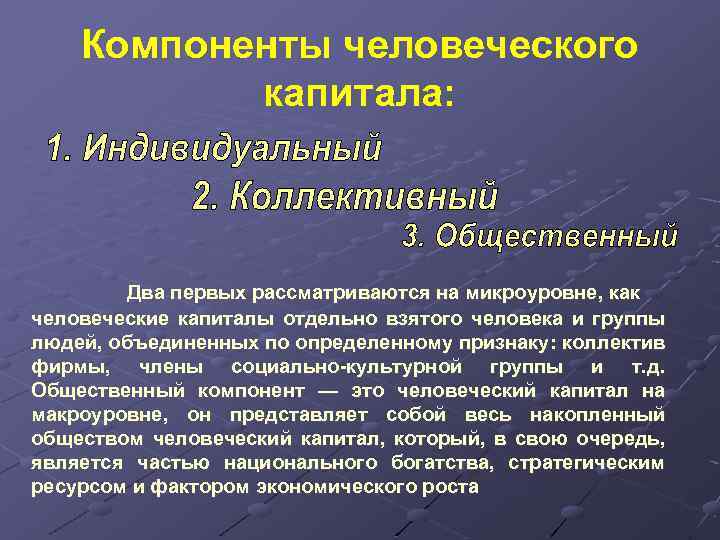 Компоненты человеческого капитала:

1. Индивидуальный

2. Коллективный

3. Общественный

Два первых рассматриваются на микроуровне, как человеческие капиталы отдельно взятого человека и группы людей, объединенных по определенному признаку: коллектив фирмы, члены социально-культурной группы и т.д. Общественный компонент — это человеческий капитал на макроуровне, он представляет собой весь накопленный обществом человеческий капитал, который, в свою очередь, является частью национального богатства, стратегическим ресурсом и фактором экономического роста